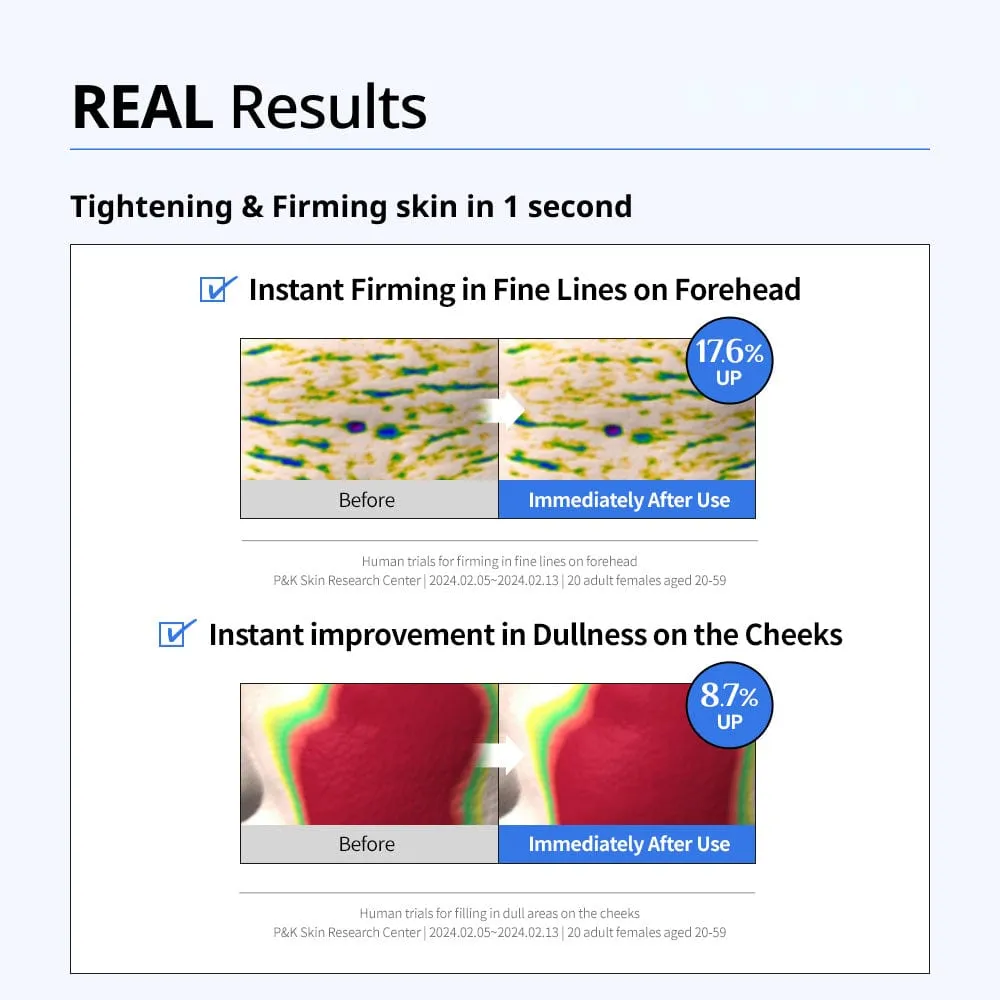 REAL Results

Tightening & Firming skin in 1 second

Instant Firming in Fine Lines on Forehead

17.6% UP

Before

Immediately After Use

Human trials for firming in fine lines on forehead
P&K Skin Research Center | 2024.02.05~2024.02.13 | 20 adult females aged 20-59

Instant improvement in Dullness on the Cheeks

8.7% UP

Before

Immediately After Use

Human trials for filling in dull areas on the cheeks
P&K Skin Research Center | 2024.02.05~2024.02.13 | 20 adult females aged 20-59